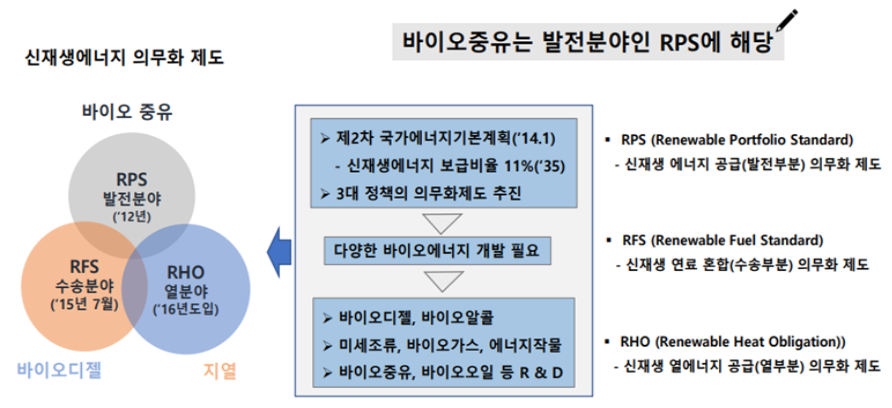 바이오중유는 발전분야인 RPS에 해당

신재생에너지 의무화 제도

바이오 중유

RPS
발전분야
('12년)

RFS
수송분야
('15년 7월)

RHO
열분야
('16년도입)

바이오디젤

지열

➢ 제2차 국가에너지기본계획('14.1)
- 신재생에너지 보급비율 11%('35)
➢ 3대 정책의 의무화제도 추진

다양한 바이오에너지 개발 필요

➢ 바이오디젤, 바이오알콜
➢ 미세조류, 바이오가스, 에너지작물
➢ 바이오중유, 바이오오일 등 R & D

▪ RPS (Renewable Portfolio Standard)
- 신재생 에너지 공급(발전부분) 의무화 제도

▪ RFS (Renewable Fuel Standard)
- 신재생 연료 혼합(수송부분) 의무화 제도

▪ RHO (Renewable Heat Obligation))
- 신재생 열에너지 공급(열부분) 의무화 제도